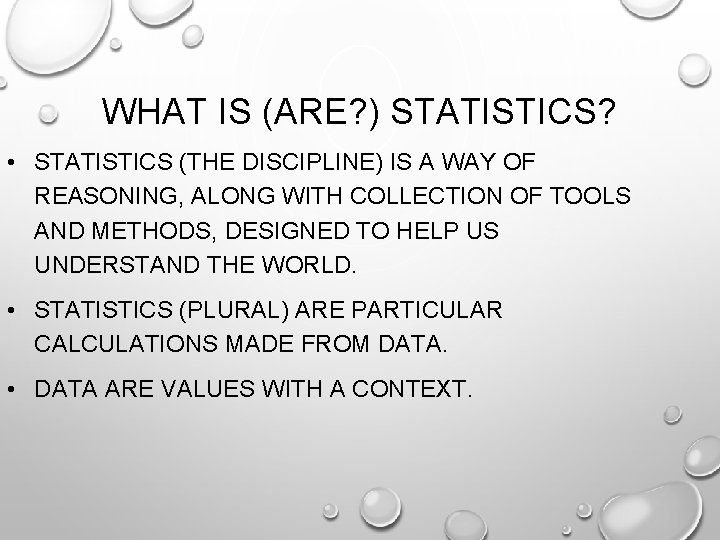 WHAT IS (ARE?) STATISTICS?

• STATISTICS (THE DISCIPLINE) IS A WAY OF REASONING, ALONG WITH COLLECTION OF TOOLS AND METHODS, DESIGNED TO HELP US UNDERSTAND THE WORLD.

• STATISTICS (PLURAL) ARE PARTICULAR CALCULATIONS MADE FROM DATA.

• DATA ARE VALUES WITH A CONTEXT.